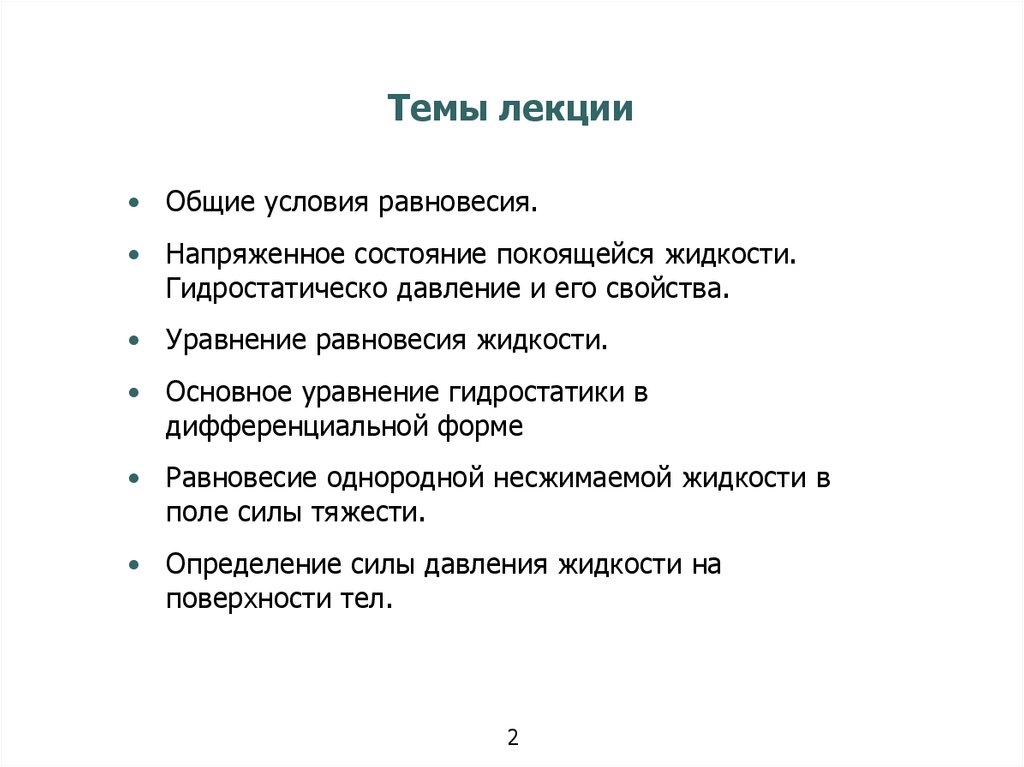 Темы лекции

• Общие условия равновесия.

• Напряженное состояние покоящейся жидкости. Гидростатическо давление и его свойства.

• Уравнение равновесия жидкости.

• Основное уравнение гидростатики в дифференциальной форме

• Равновесие однородной несжимаемой жидкости в поле силы тяжести.

• Определение силы давления жидкости на поверхности тел.

2